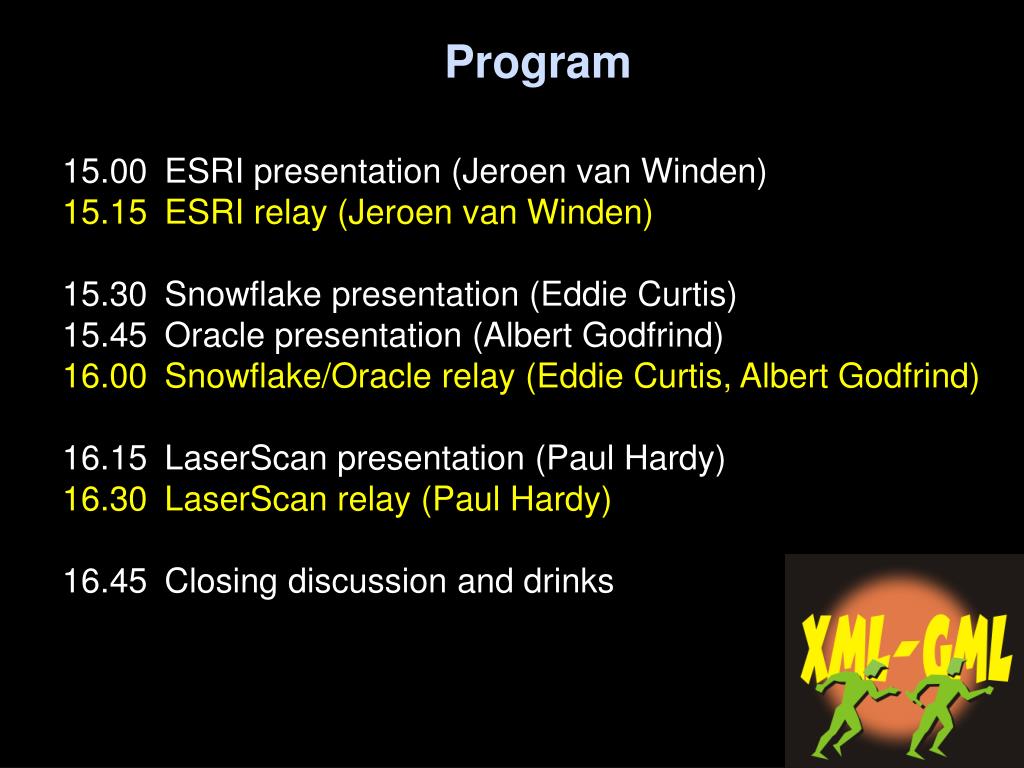 Program

15.00 ESRI presentation (Jeroen van Winden)
15.15 ESRI relay (Jeroen van Winden)

15.30 Snowflake presentation (Eddie Curtis)
15.45 Oracle presentation (Albert Godfrind)
16.00 Snowflake/Oracle relay (Eddie Curtis, Albert Godfrind)

16.15 LaserScan presentation (Paul Hardy)
16.30 LaserScan relay (Paul Hardy)

16.45 Closing discussion and drinks

XML-GML